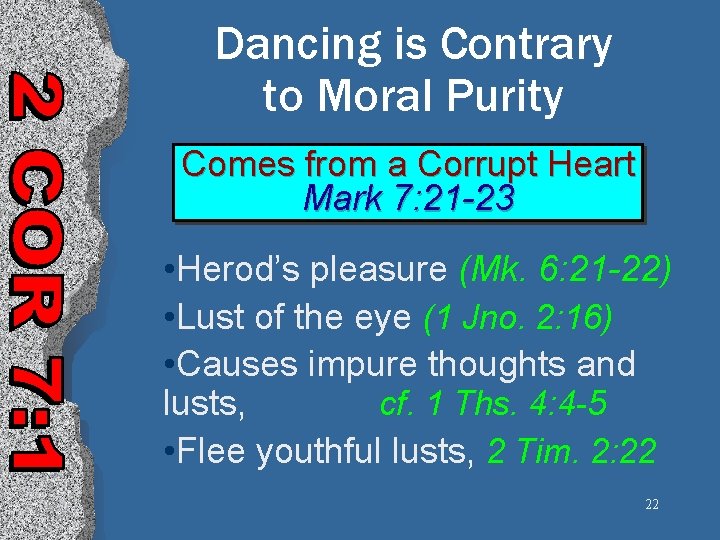 2 COR 7:1

Dancing is Contrary to Moral Purity

Comes from a Corrupt Heart
Mark 7:21-23

•Herod's pleasure (Mk. 6:21-22)
•Lust of the eye (1 Jno. 2:16)
•Causes impure thoughts and lusts, cf. 1 Ths. 4:4-5
•Flee youthful lusts, 2 Tim. 2:22

22